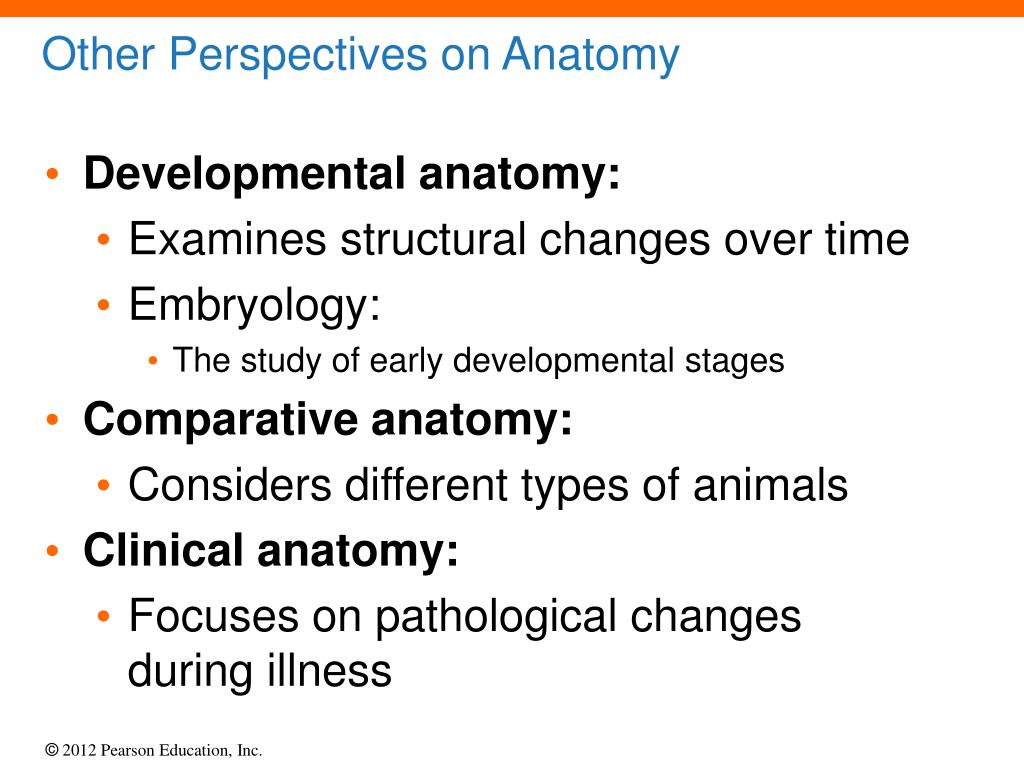 Other Perspectives on Anatomy

• Developmental anatomy:
  • Examines structural changes over time
  • Embryology:
    • The study of early developmental stages
• Comparative anatomy:
  • Considers different types of animals
• Clinical anatomy:
  • Focuses on pathological changes during illness

© 2012 Pearson Education, Inc.